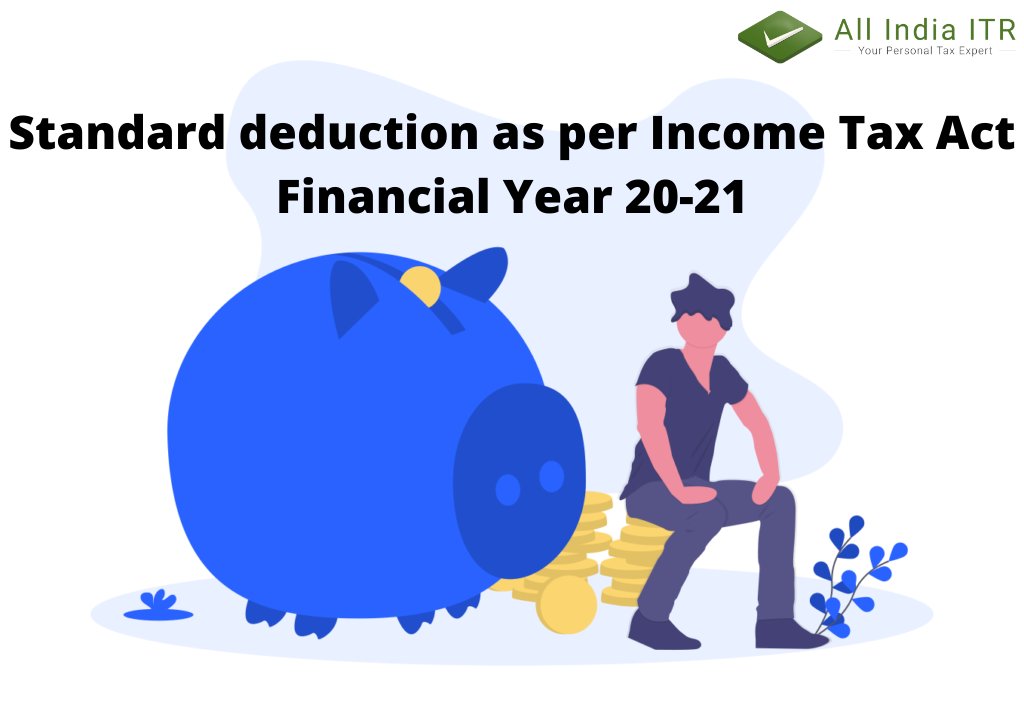 All India ITR
Your Personal Tax Expert

Standard deduction as per Income Tax Act
Financial Year 20-21